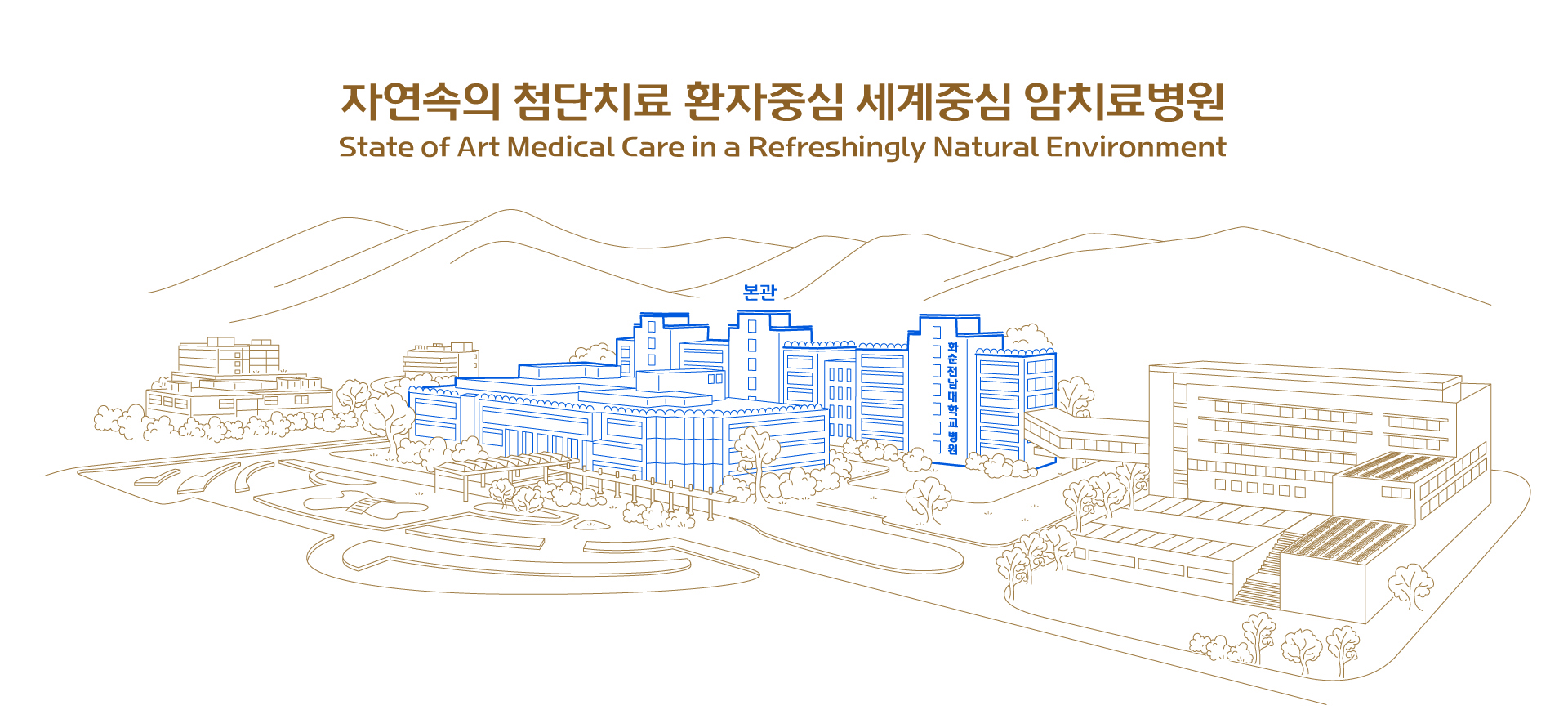 자연속의 첨단치료 환자중심 세계중심 암치료병원
State of Art Medical Care in a Refreshingly Natural Environment

본관

화순전남대학교병원